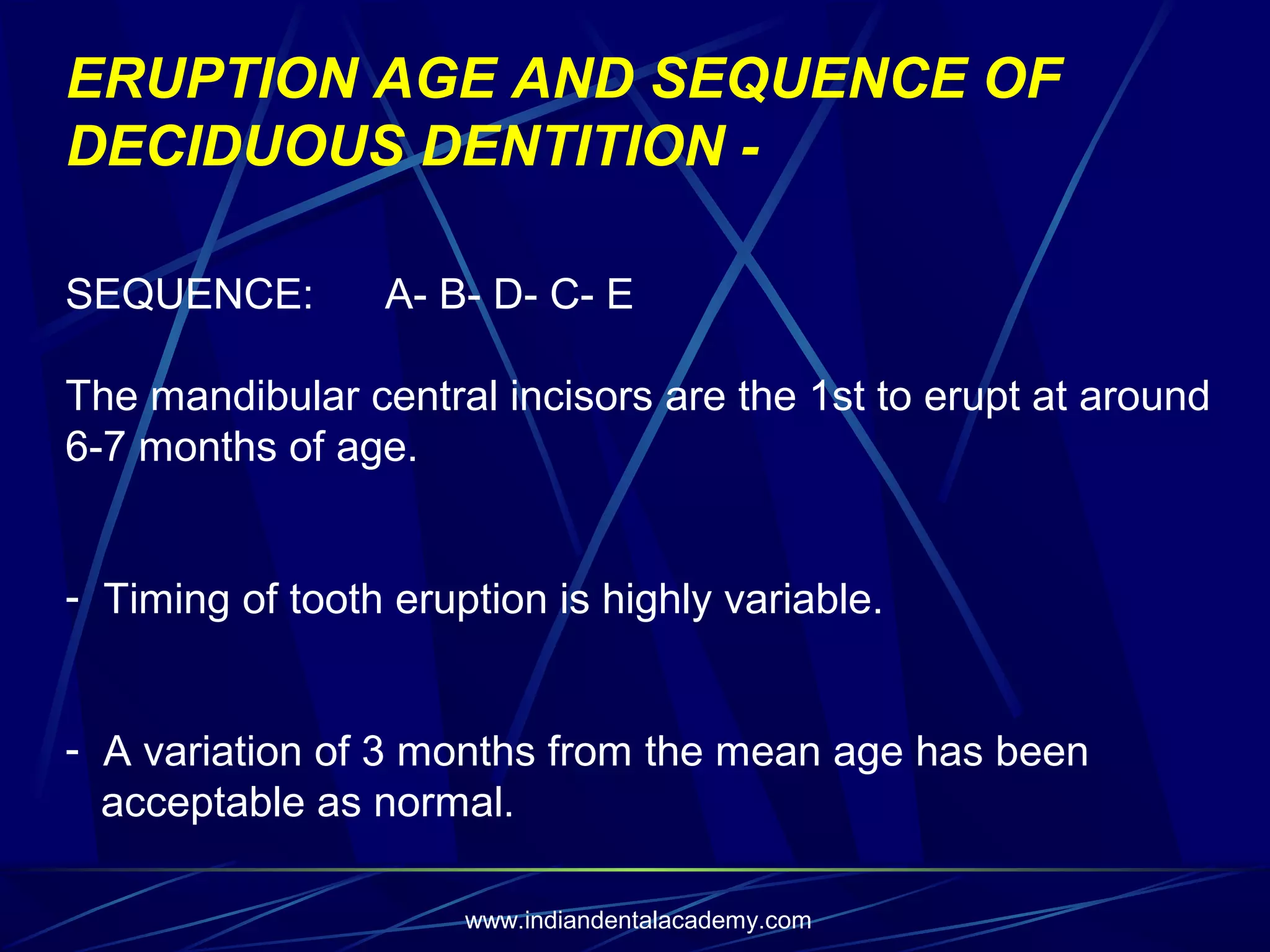 ERUPTION AGE AND SEQUENCE OF DECIDUOUS DENTITION -

SEQUENCE: A- B- D- C- E

The mandibular central incisors are the 1st to erupt at around 6-7 months of age.

- Timing of tooth eruption is highly variable.

- A variation of 3 months from the mean age has been acceptable as normal.

www.indiandentalacademy.com